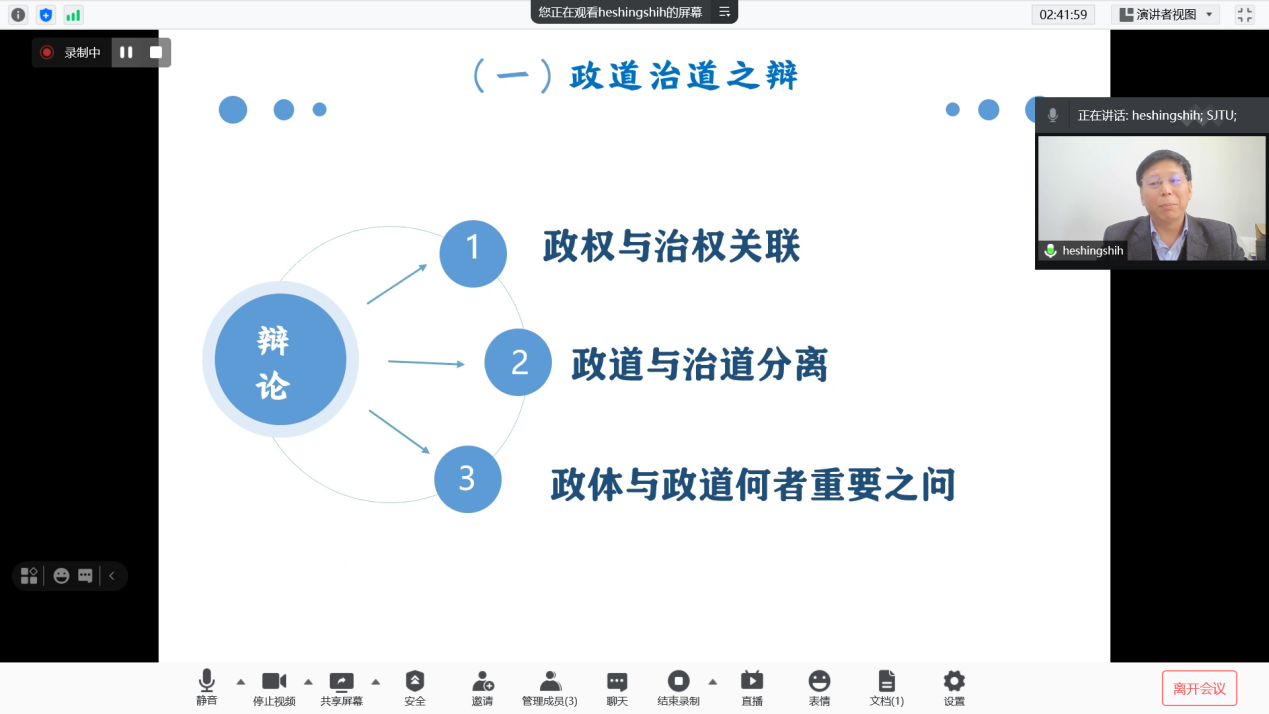 您正在观看heshingshih的屏幕

02:41:59

演讲者视图

录制中

（一）政道治道之辩

正在讲话: heshingshih; SJTU;

heshingshih

辩论

1 政权与治权关联

2 政道与治道分离

3 政体与政道何者重要之问

静音　停止视频　共享屏幕　安全　邀请　管理成员(3)　聊天　结束录制　直播　表情　文档(1)　设置

离开会议